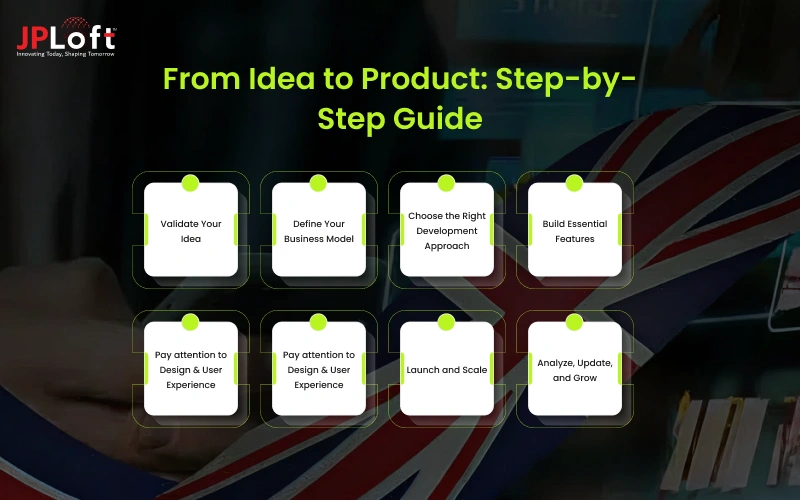 JPLoft
Innovating Today, Shaping Tomorrow

From Idea to Product: Step-by-Step Guide

Validate Your Idea

Define Your Business Model

Choose the Right Development Approach

Build Essential Features

Pay attention to Design & User Experience

Pay attention to Design & User Experience

Launch and Scale

Analyze, Update, and Grow